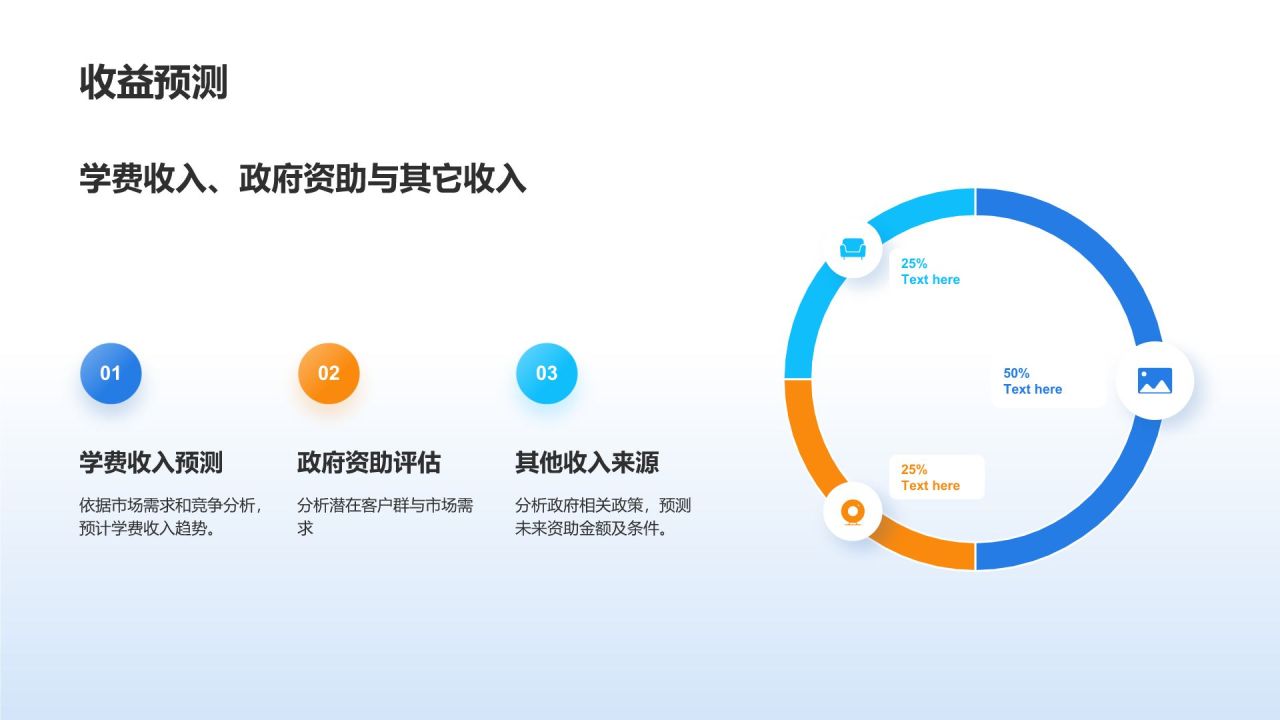 收益预测

学费收入、政府资助与其它收入

01

学费收入预测

依据市场需求和竞争分析，预计学费收入趋势。

02

政府资助评估

分析潜在客户群与市场需求

03

其他收入来源

分析政府相关政策，预测未来资助金额及条件。

25%
Text here

50%
Text here

25%
Text here